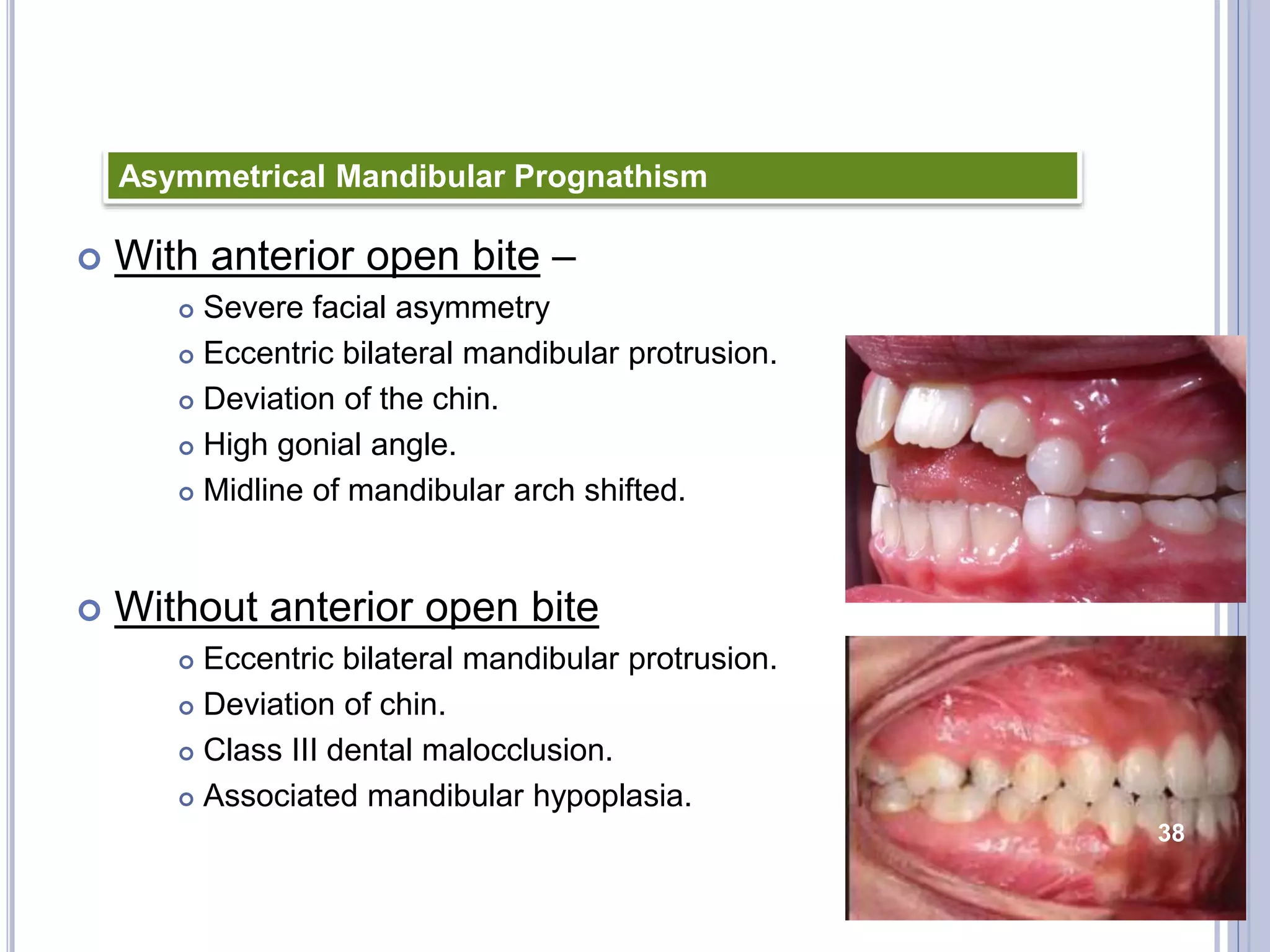 Asymmetrical Mandibular Prognathism

With anterior open bite –

Severe facial asymmetry

Eccentric bilateral mandibular protrusion.

Deviation of the chin.

High gonial angle.

Midline of mandibular arch shifted.

Without anterior open bite

Eccentric bilateral mandibular protrusion.

Deviation of chin.

Class III dental malocclusion.

Associated mandibular hypoplasia.

38